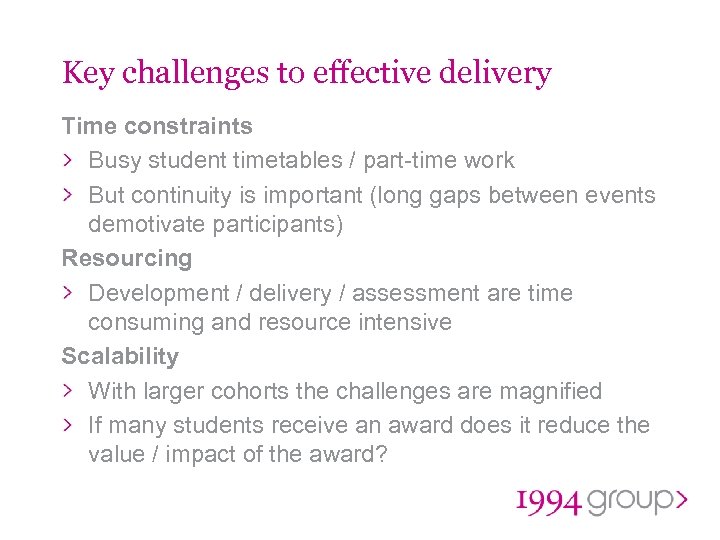 Key challenges to effective delivery

Time constraints

> Busy student timetables / part-time work

> But continuity is important (long gaps between events demotivate participants)

Resourcing

> Development / delivery / assessment are time consuming and resource intensive

Scalability

> With larger cohorts the challenges are magnified

> If many students receive an award does it reduce the value / impact of the award?

1994 group>